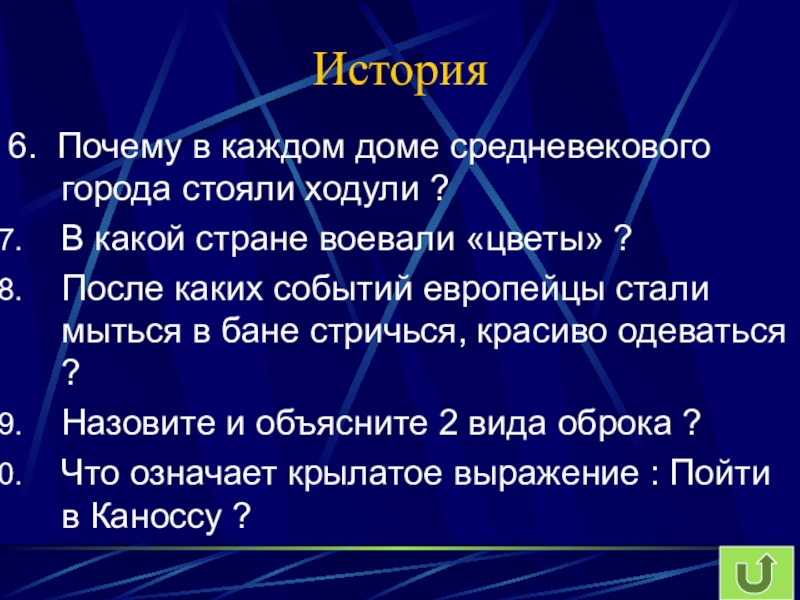 История

6. Почему в каждом доме средневекового города стояли ходули ?

7. В какой стране воевали «цветы» ?

8. После каких событий европейцы стали мыться в бане стричься, красиво одеваться ?

9. Назовите и объясните 2 вида оброка ?

0. Что означает крылатое выражение : Пойти в Каноссу ?